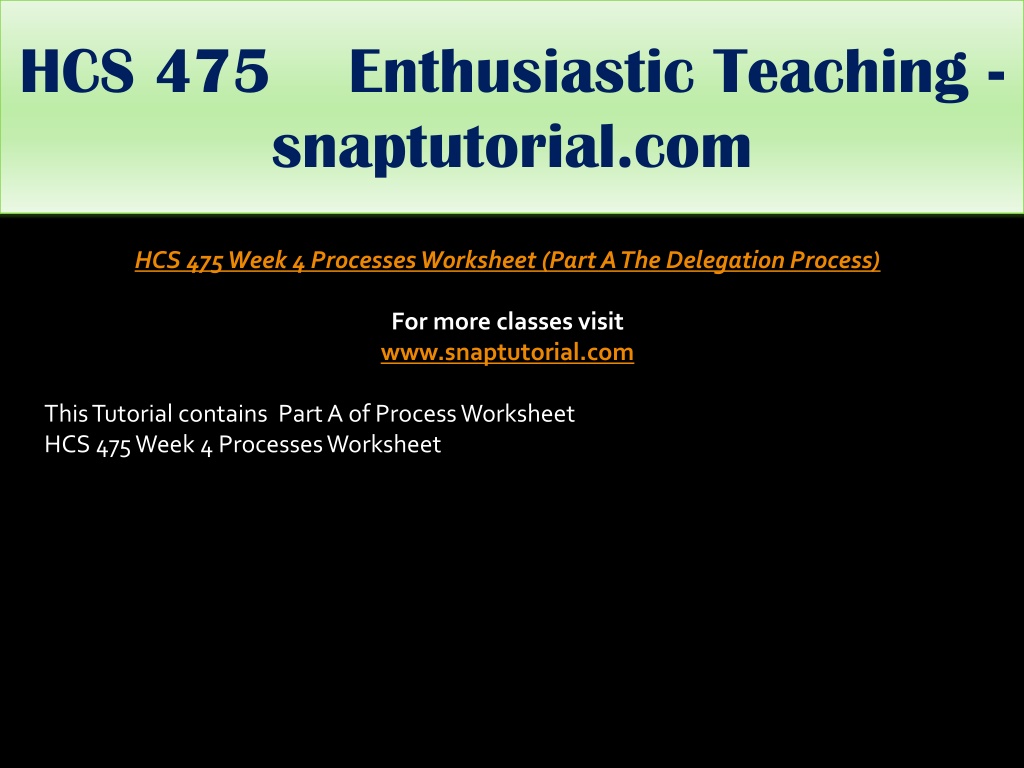 HCS 475 Enthusiastic Teaching - snaptutorial.com

HCS 475 Week 4 Processes Worksheet (Part A The Delegation Process)

For more classes visit
www.snaptutorial.com

This Tutorial contains Part A of Process Worksheet
HCS 475 Week 4 Processes Worksheet